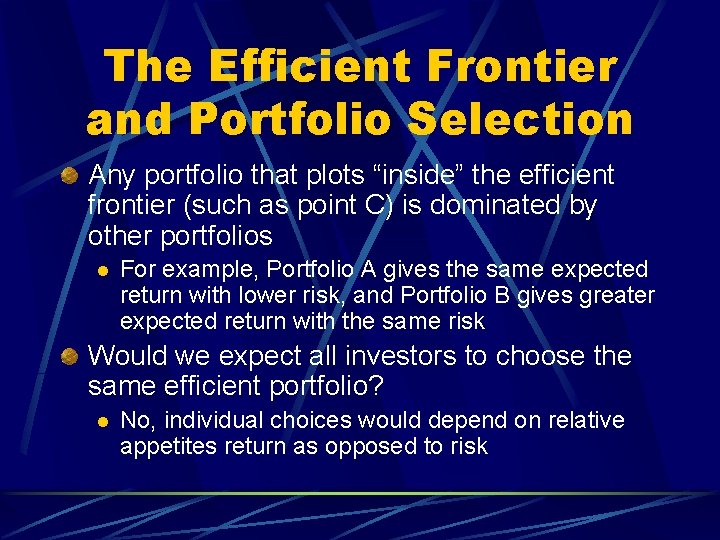 The Efficient Frontier and Portfolio Selection

Any portfolio that plots “inside” the efficient frontier (such as point C) is dominated by other portfolios

For example, Portfolio A gives the same expected return with lower risk, and Portfolio B gives greater expected return with the same risk

Would we expect all investors to choose the same efficient portfolio?

No, individual choices would depend on relative appetites return as opposed to risk